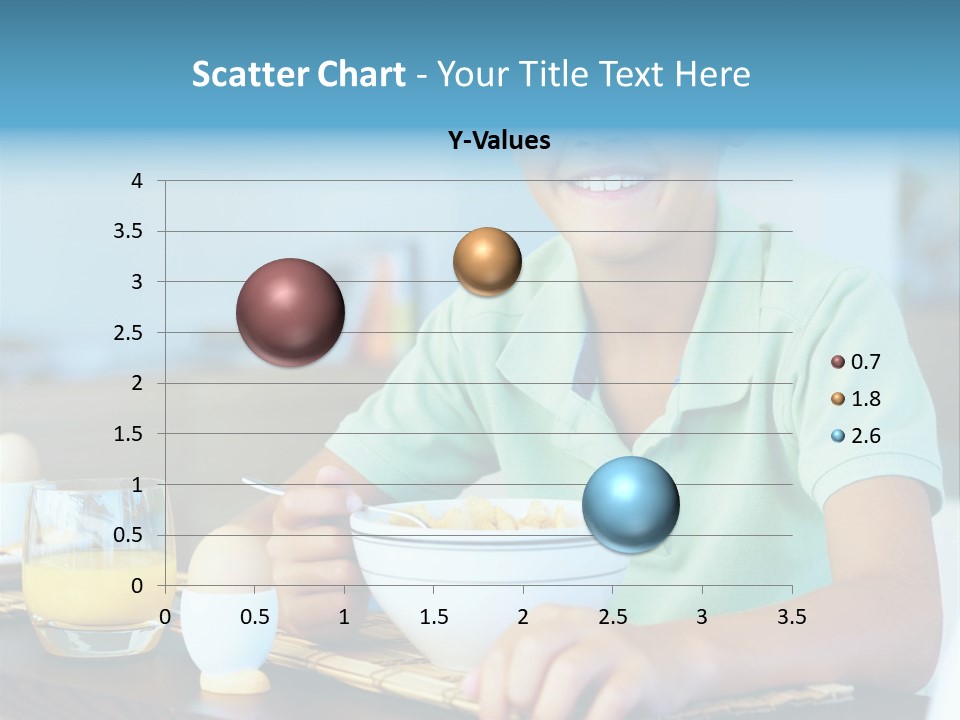 Scatter Chart - Your Title Text Here

Y-Values

4
3.5
3
2.5
2
1.5
1
0.5
0

0 0.5 1 1.5 2 2.5 3 3.5

0.7
1.8
2.6